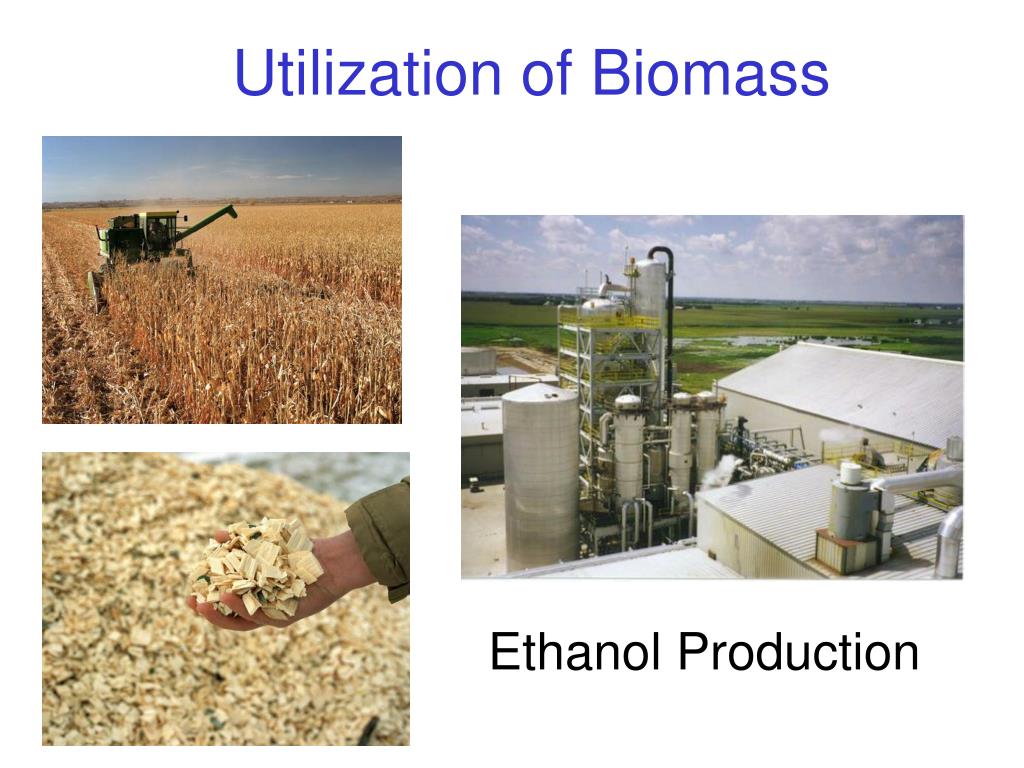 Utilization of Biomass

Ethanol Production